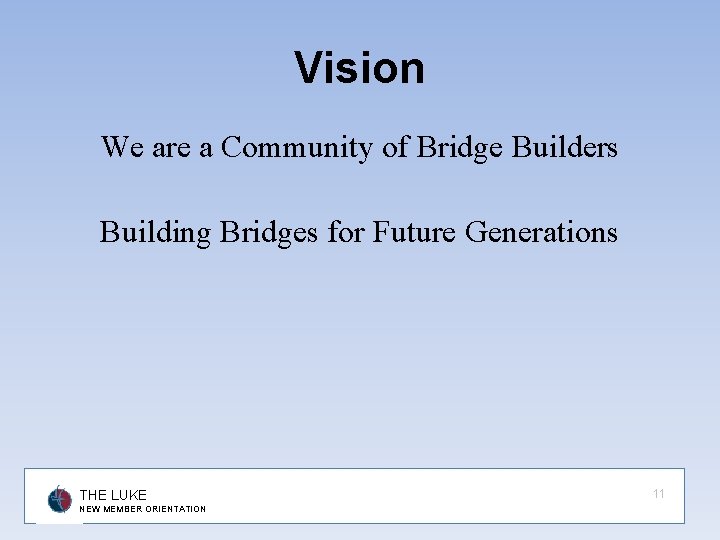 Vision

We are a Community of Bridge Builders

Building Bridges for Future Generations

THE LUKE
NEW MEMBER ORIENTATION

11